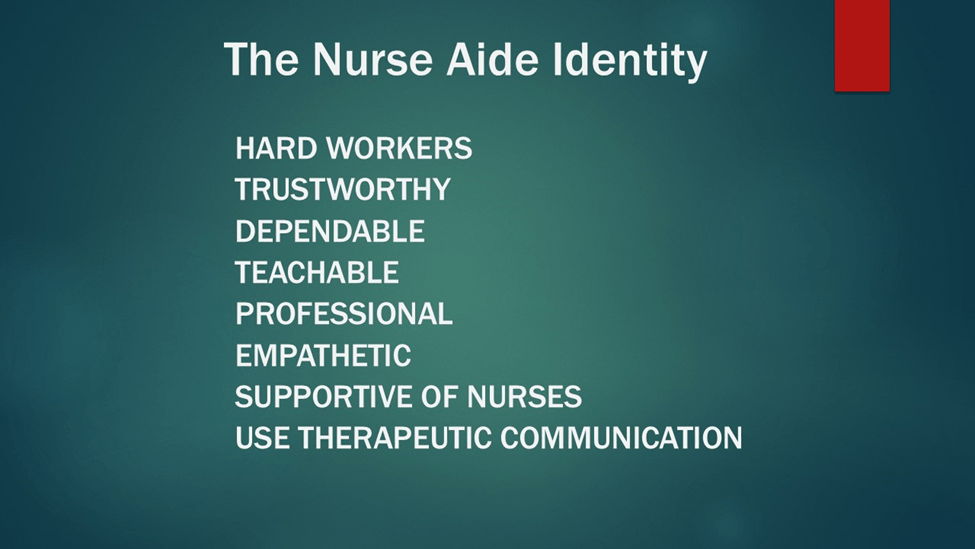 The Nurse Aide Identity

HARD WORKERS
TRUSTWORTHY
DEPENDABLE
TEACHABLE
PROFESSIONAL
EMPATHETIC
SUPPORTIVE OF NURSES
USE THERAPEUTIC COMMUNICATION